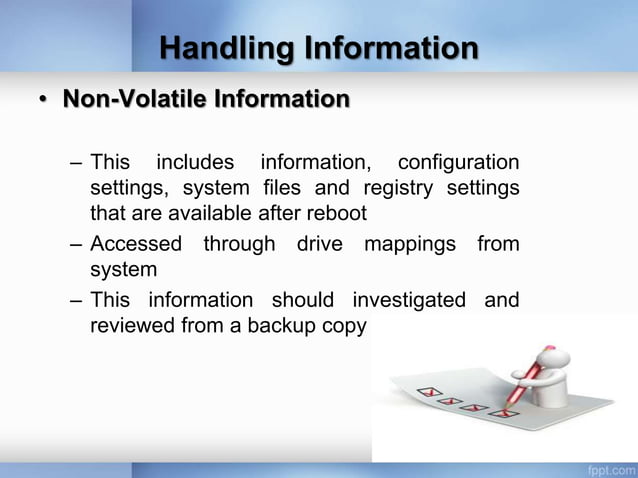 Handling Information

• Non-Volatile Information

– This includes information, configuration settings, system files and registry settings that are available after reboot

– Accessed through drive mappings from system

– This information should investigated and reviewed from a backup copy

fppt.com